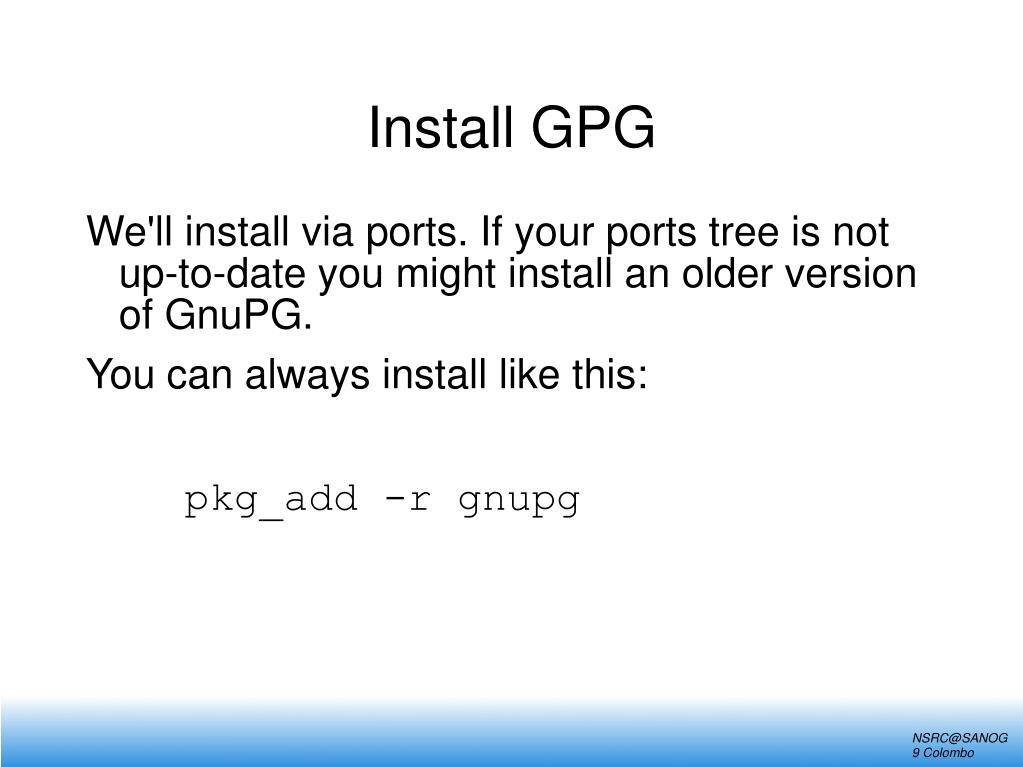 Install GPG

We'll install via ports. If your ports tree is not up-to-date you might install an older version of GnuPG.

You can always install like this:

pkg_add -r gnupg

NSRC@SANOG 9 Colombo